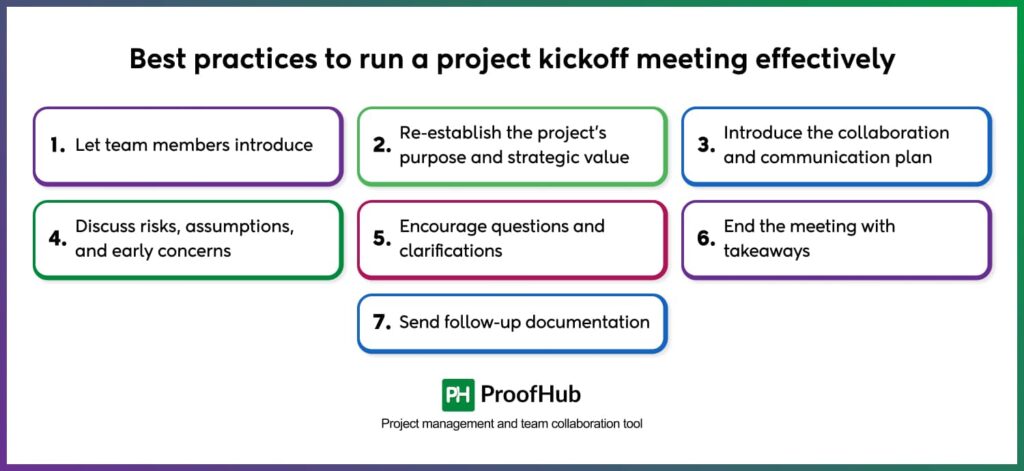 Best practices to run a project kickoff meeting effectively

1. Let team members introduce

2. Re-establish the project's purpose and strategic value

3. Introduce the collaboration and communication plan

4. Discuss risks, assumptions, and early concerns

5. Encourage questions and clarifications

6. End the meeting with takeaways

7. Send follow-up documentation

PH ProofHub

Project management and team collaboration tool